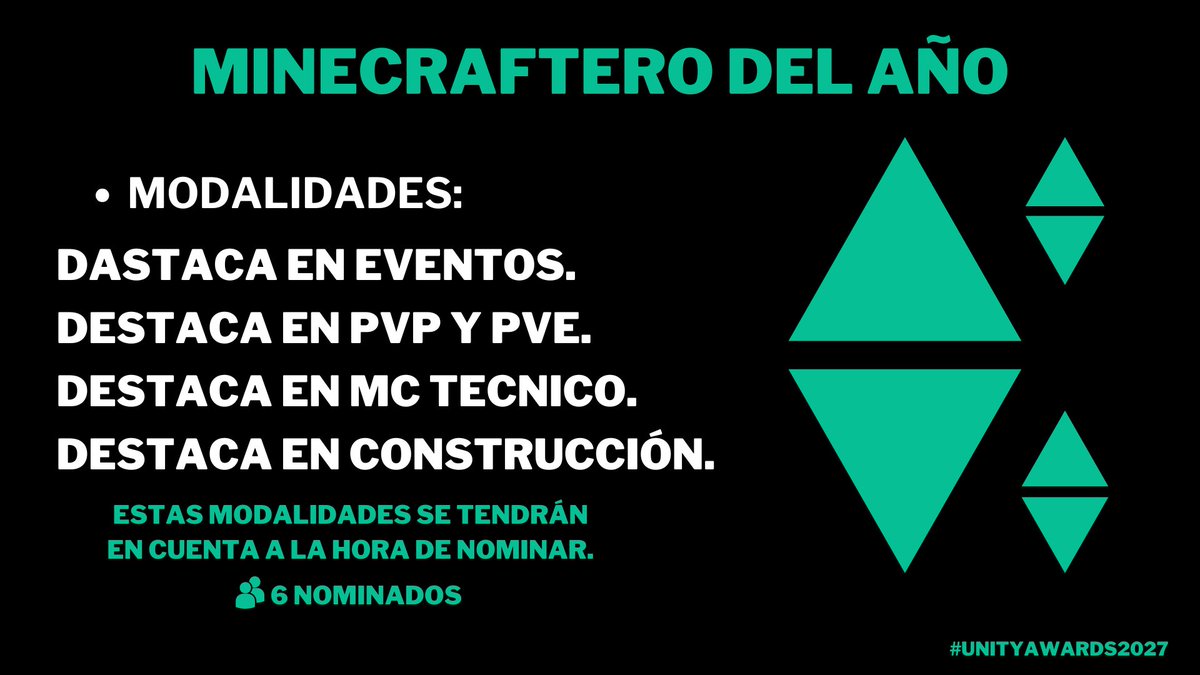 MINECRAFTERO DEL AÑO

• MODALIDADES:

DASTACA EN EVENTOS.
DESTACA EN PVP Y PVE.
DESTACA EN MC TECNICO.
DESTACA EN CONSTRUCCIÓN.

ESTAS MODALIDADES SE TENDRÁN EN CUENTA A LA HORA DE NOMINAR.

6 NOMINADOS

#UNITYAWARDS2027